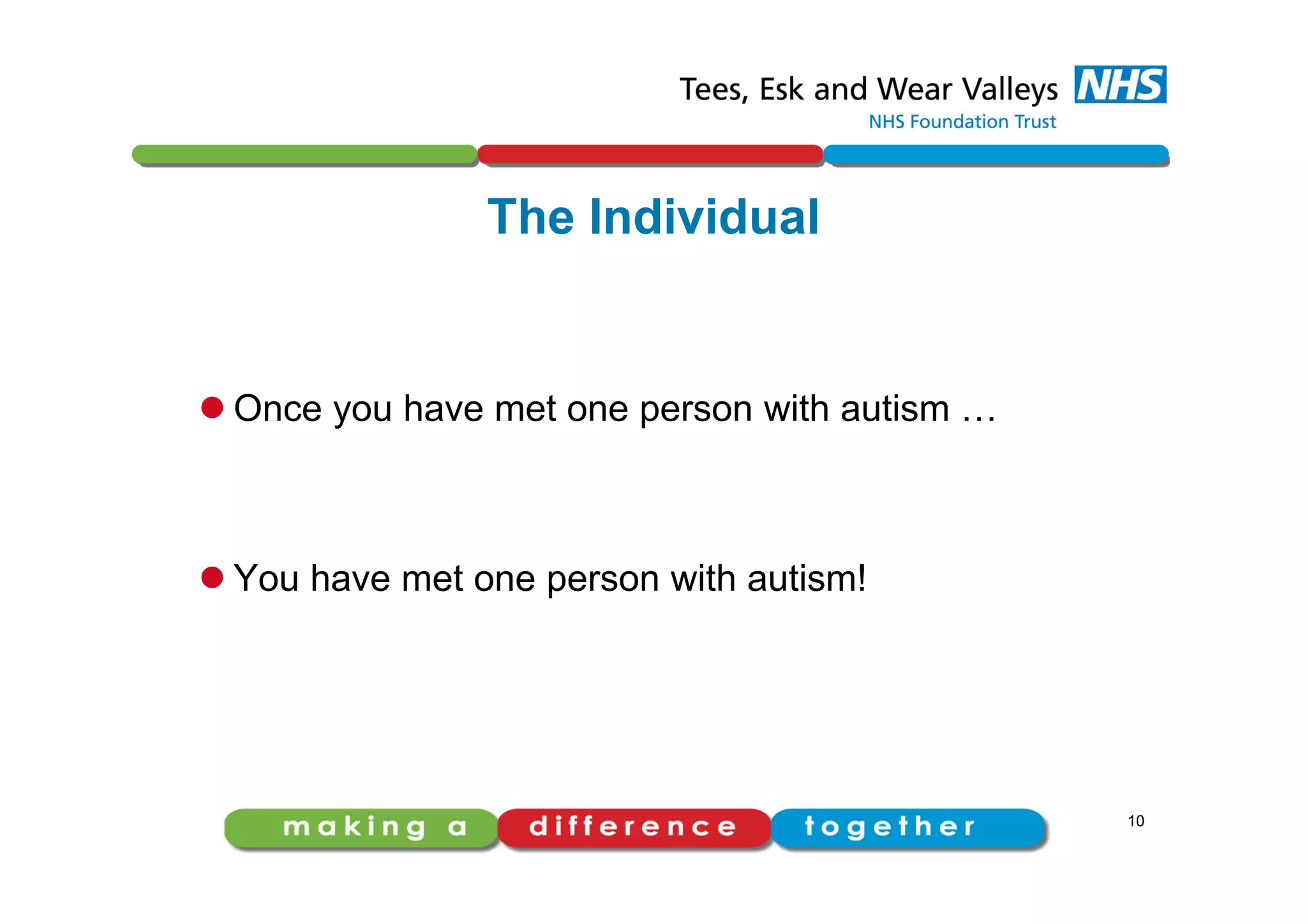 Tees, Esk and Wear Valleys NHS
NHS Foundation Trust

The Individual

● Once you have met one person with autism …

● You have met one person with autism!

making a difference together

10